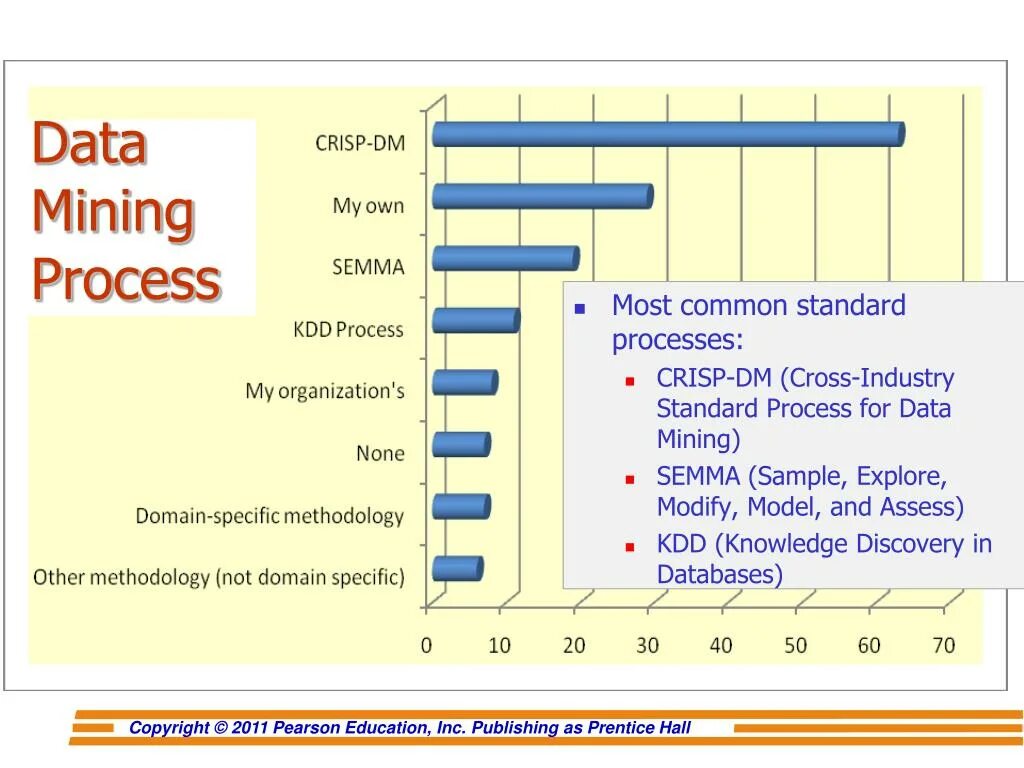 Data Mining Process

CRISP-DM
My own
SEMMA
KDD Process
My organization's
None
Domain-specific methodology
Other methodology (not domain specific)

0 10 20 30 40 50 60 70

Most common standard processes:
CRISP-DM (Cross-Industry Standard Process for Data Mining)
SEMMA (Sample, Explore, Modify, Model, and Assess)
KDD (Knowledge Discovery in Databases)

Copyright © 2011 Pearson Education, Inc. Publishing as Prentice Hall